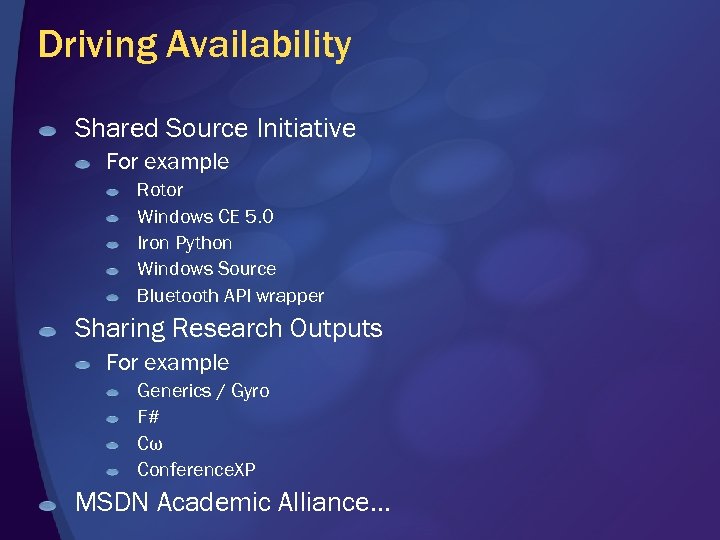 Driving Availability

Shared Source Initiative

For example

Rotor

Windows CE 5.0

Iron Python

Windows Source

Bluetooth API wrapper

Sharing Research Outputs

For example

Generics / Gyro

F#

Cω

ConferenceXP

MSDN Academic Alliance…